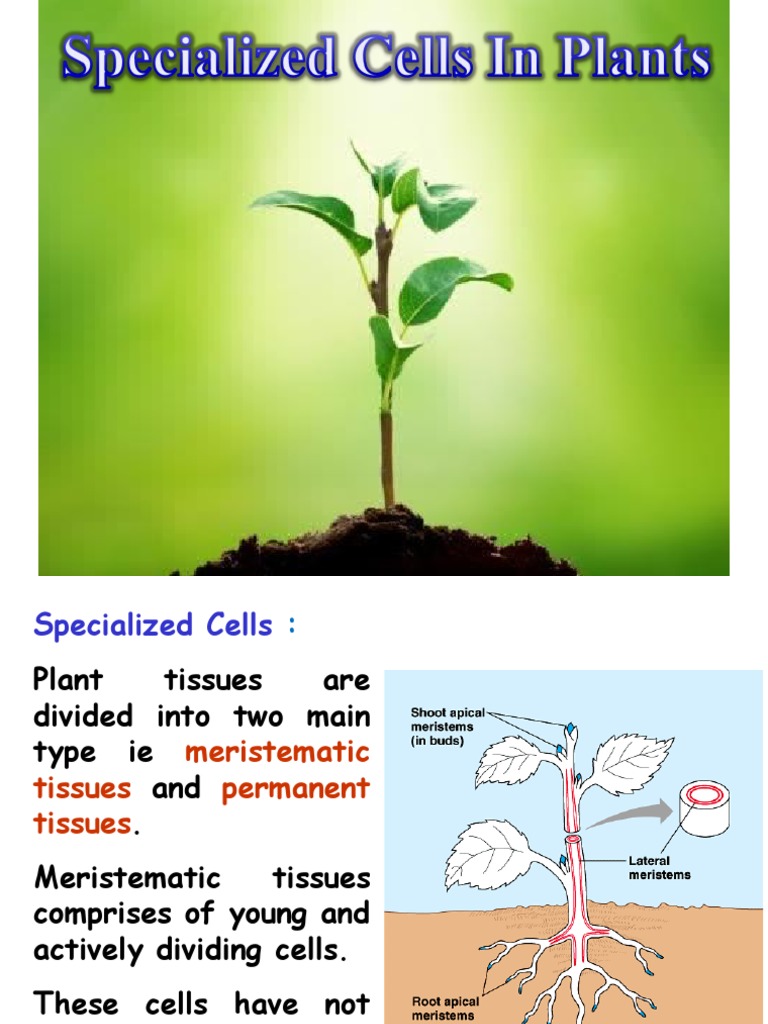 Specialized Cells In Plants

Specialized Cells :

Plant tissues are divided into two main type ie meristematic tissues and permanent tissues.

Meristematic tissues comprises of young and actively dividing cells.

These cells have not

Shoot apical meristems (in buds)

Lateral meristems

Root apical meristems